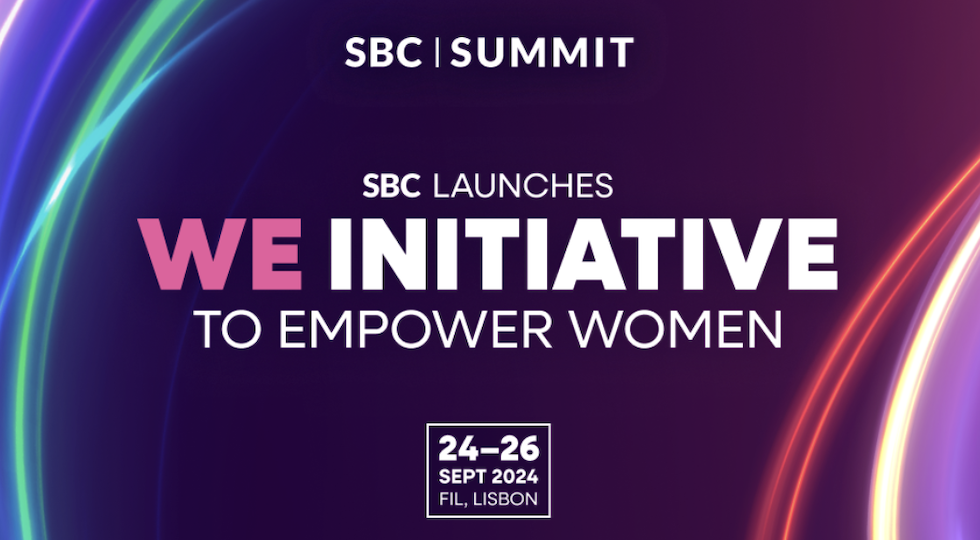 SBC | SUMMIT

SBC LAUNCHES
WE INITIATIVE
TO EMPOWER WOMEN

24–26
SEPT 2024
FIL, LISBON